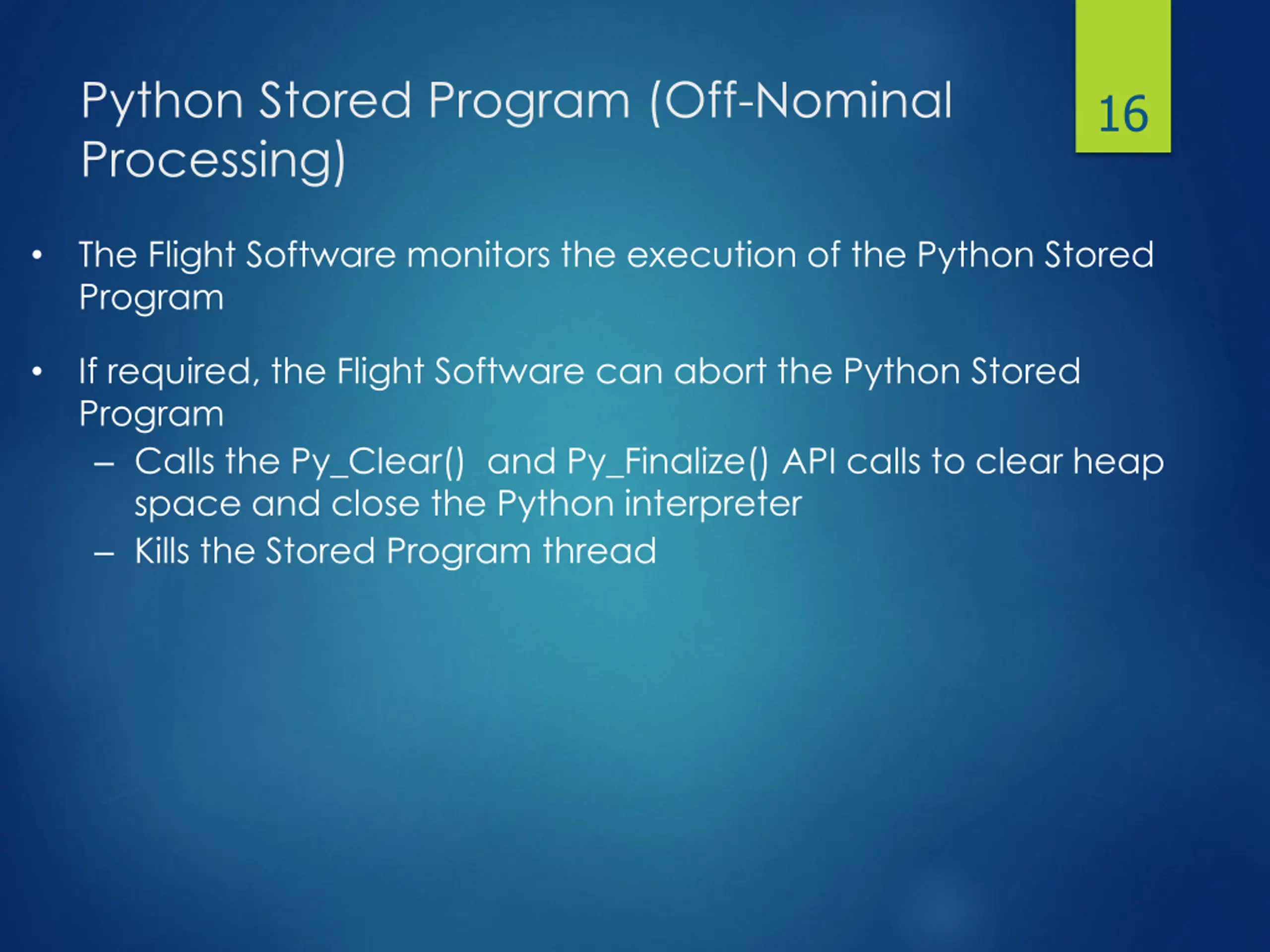 Python Stored Program (Off-Nominal Processing)

16

• The Flight Software monitors the execution of the Python Stored Program

• If required, the Flight Software can abort the Python Stored Program
  – Calls the Py_Clear() and Py_Finalize() API calls to clear heap space and close the Python interpreter
  – Kills the Stored Program thread